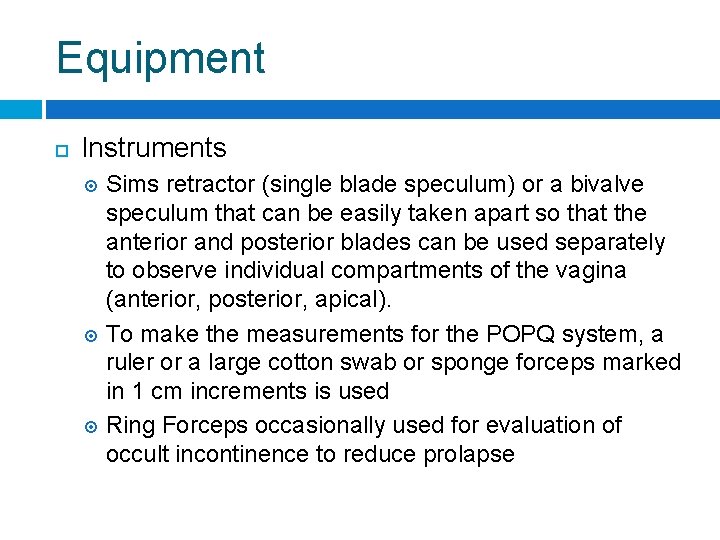 Equipment

Instruments

Sims retractor (single blade speculum) or a bivalve speculum that can be easily taken apart so that the anterior and posterior blades can be used separately to observe individual compartments of the vagina (anterior, posterior, apical).

To make the measurements for the POPQ system, a ruler or a large cotton swab or sponge forceps marked in 1 cm increments is used

Ring Forceps occasionally used for evaluation of occult incontinence to reduce prolapse